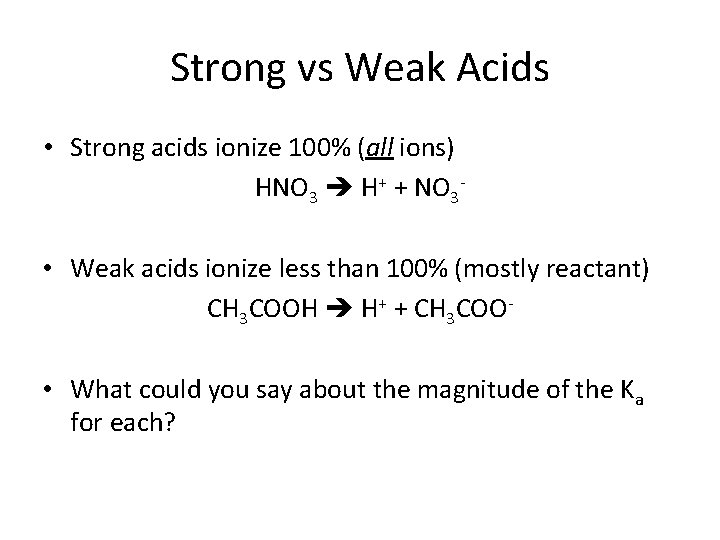 Strong vs Weak Acids

• Strong acids ionize 100% (all ions)

$HNO_3 \rightarrow H^+ + NO_3^-$

• Weak acids ionize less than 100% (mostly reactant)

$CH_3COOH \rightarrow H^+ + CH_3COO^-$

• What could you say about the magnitude of the $K_a$ for each?